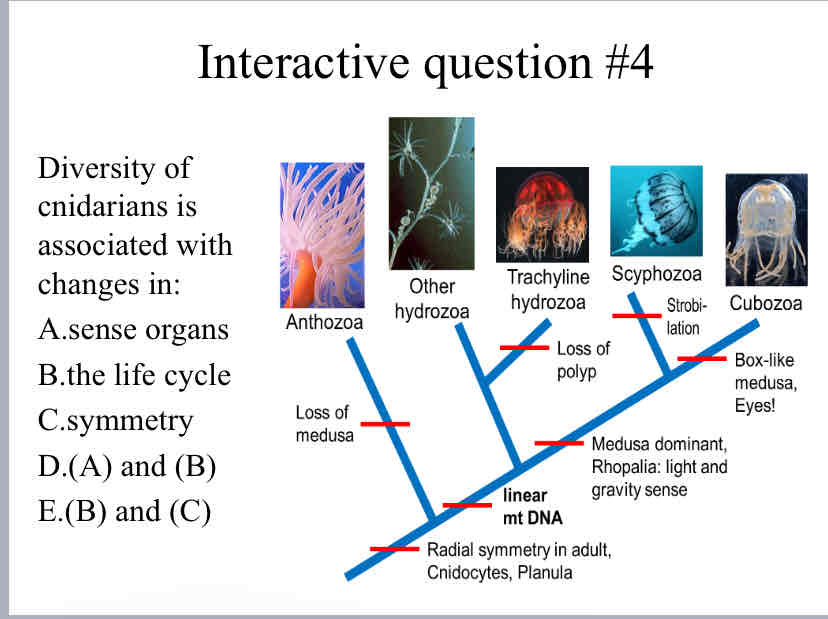 Interactive question #4

Diversity of cnidarians is associated with changes in:
A.sense organs
B.the life cycle
C.symmetry
D.(A) and (B)
E.(B) and (C)

Anthozoa
Other hydrozoa
Trachyline hydrozoa
Scyphozoa
Cubozoa
Strobilation
Loss of polyp
Box-like medusa, Eyes!
Loss of medusa
Medusa dominant, Rhopalia: light and gravity sense
linear mt DNA
Radial symmetry in adult, Cnidocytes, Planula